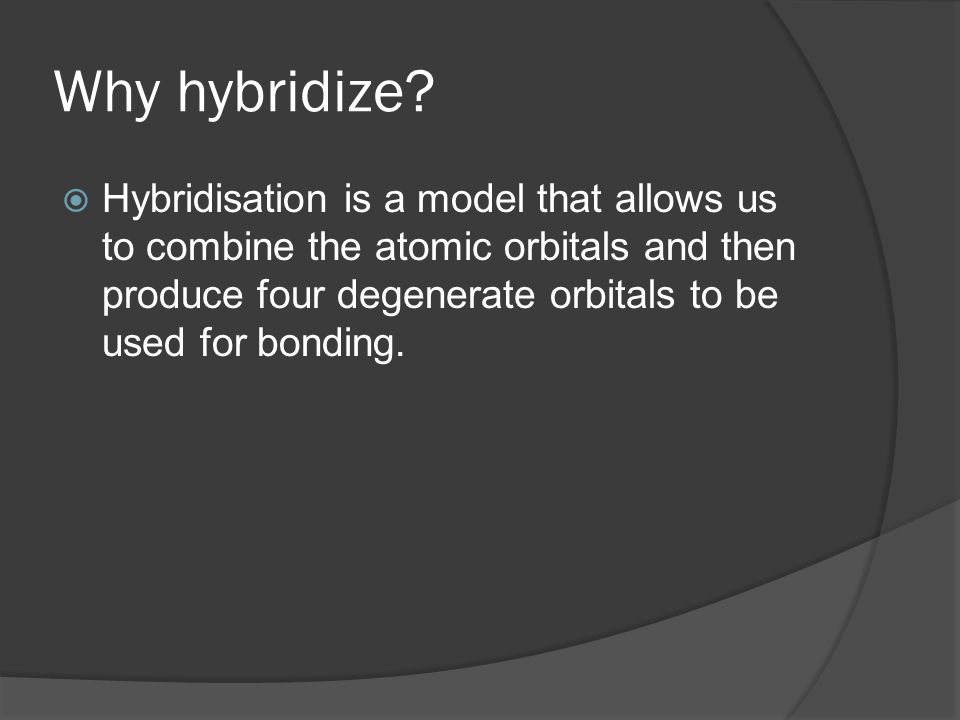 Why hybridize?

Hybridisation is a model that allows us to combine the atomic orbitals and then produce four degenerate orbitals to be used for bonding.